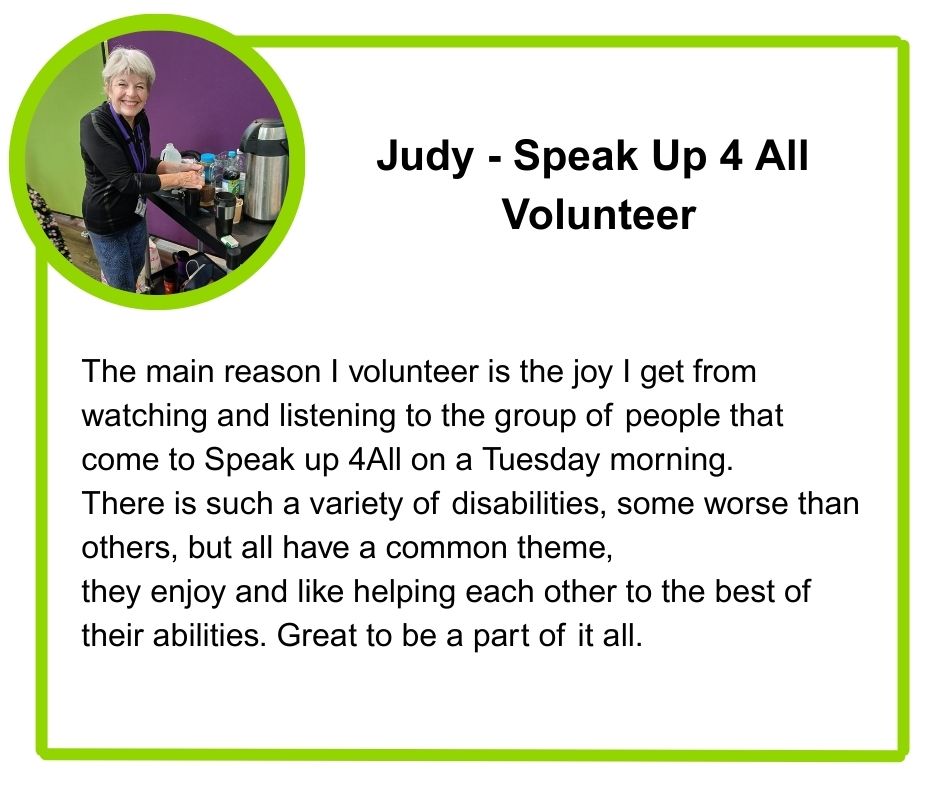 Judy - Speak Up 4 All Volunteer

The main reason I volunteer is the joy I get from watching and listening to the group of people that come to Speak up 4All on a Tuesday morning.
There is such a variety of disabilities, some worse than others, but all have a common theme,
they enjoy and like helping each other to the best of their abilities. Great to be a part of it all.